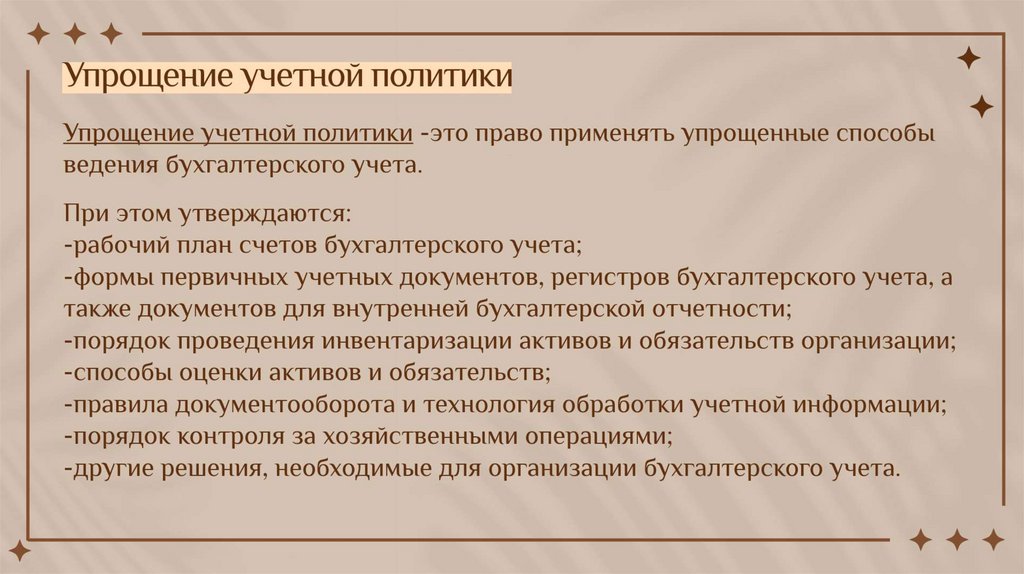 Упрощение учетной политики

Упрощение учетной политики -это право применять упрощенные способы ведения бухгалтерского учета.

При этом утверждаются:
-рабочий план счетов бухгалтерского учета;
-формы первичных учетных документов, регистров бухгалтерского учета, а также документов для внутренней бухгалтерской отчетности;
-порядок проведения инвентаризации активов и обязательств организации;
-способы оценки активов и обязательств;
-правила документооборота и технология обработки учетной информации;
-порядок контроля за хозяйственными операциями;
-другие решения, необходимые для организации бухгалтерского учета.